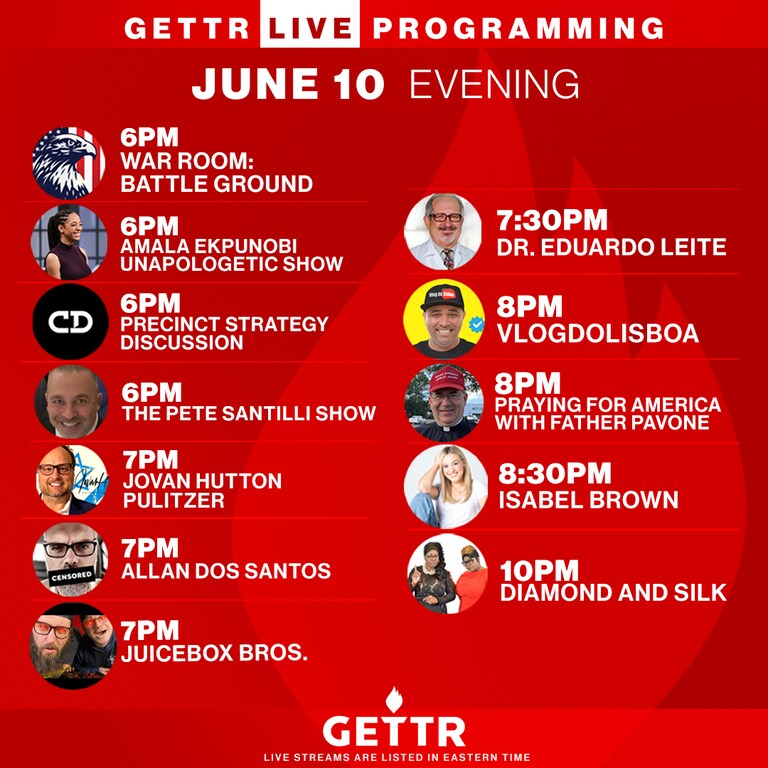 GETTR LIVE PROGRAMMING

JUNE 10 EVENING

6PM
WAR ROOM: BATTLE GROUND

6PM
AMALA EKPUNOBI UNAPOLOGETIC SHOW

CD

6PM
PRECINCT STRATEGY DISCUSSION

6PM
THE PETE SANTILLI SHOW

7PM
JOVAN HUTTON PULITZER

CENSORED

7PM
ALLAN DOS SANTOS

7PM
JUICEBOX BROS.

7:30PM
DR. EDUARDO LEITE

8PM
VLOGDOLISBOA

8PM
PRAYING FOR AMERICA WITH FATHER PAVONE

8:30PM
ISABEL BROWN

10PM
DIAMOND AND SILK

GETTR
LIVE STREAMS ARE LISTED IN EASTERN TIME